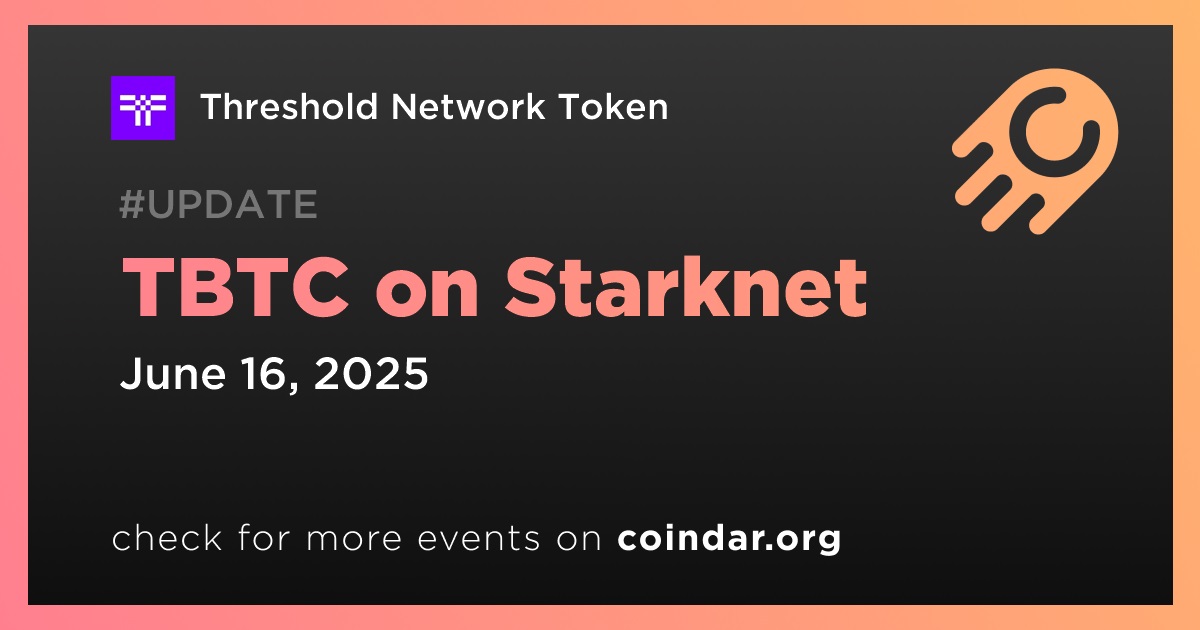 Threshold Network Token

#UPDATE

TBTC on Starknet

June 16, 2025

check for more events on coindar.org